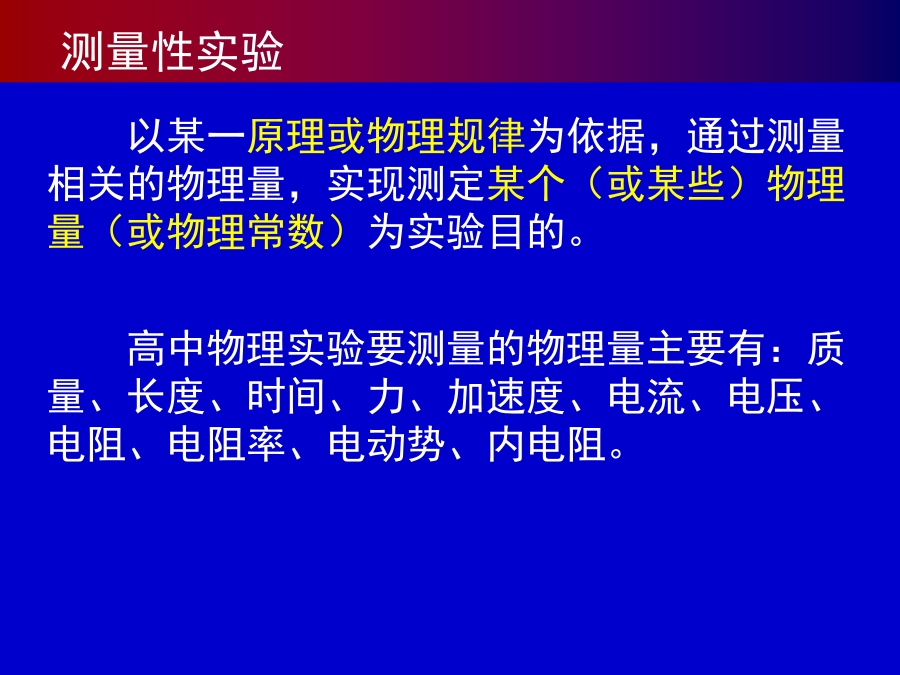 测量性实验

以某一原理或物理规律为依据，通过测量相关的物理量，实现测定某个（或某些）物理量（或物理常数）为实验目的。

高中物理实验要测量的物理量主要有：质量、长度、时间、力、加速度、电流、电压、电阻、电阻率、电动势、内电阻。